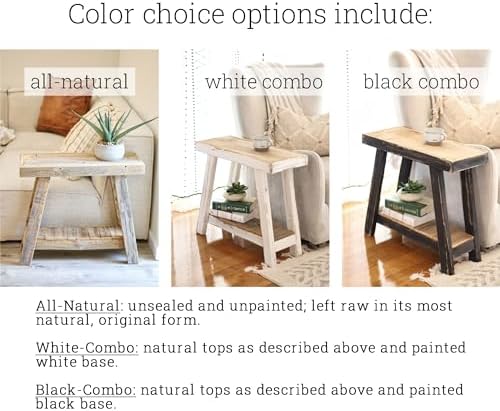 Color choice options include:

all-natural

white combo

black combo

All-Natural: unsealed and unpainted; left raw in its most natural, original form.

White-Combo: natural tops as described above and painted white base.

Black-Combo: natural tops as described above and painted black base.